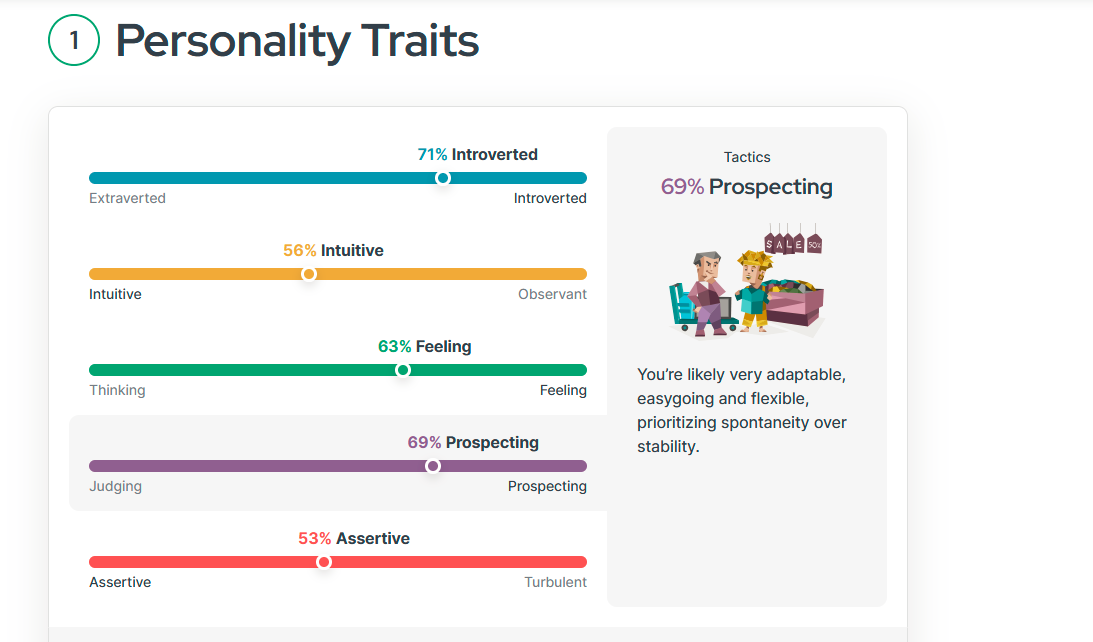 1 Personality Traits

71% Introverted

Extraverted Introverted

56% Intuitive

Intuitive Observant

63% Feeling

Thinking Feeling

69% Prospecting

Judging Prospecting

53% Assertive

Assertive Turbulent

Tactics

69% Prospecting

SALE 50%

You're likely very adaptable, easygoing and flexible, prioritizing spontaneity over stability.